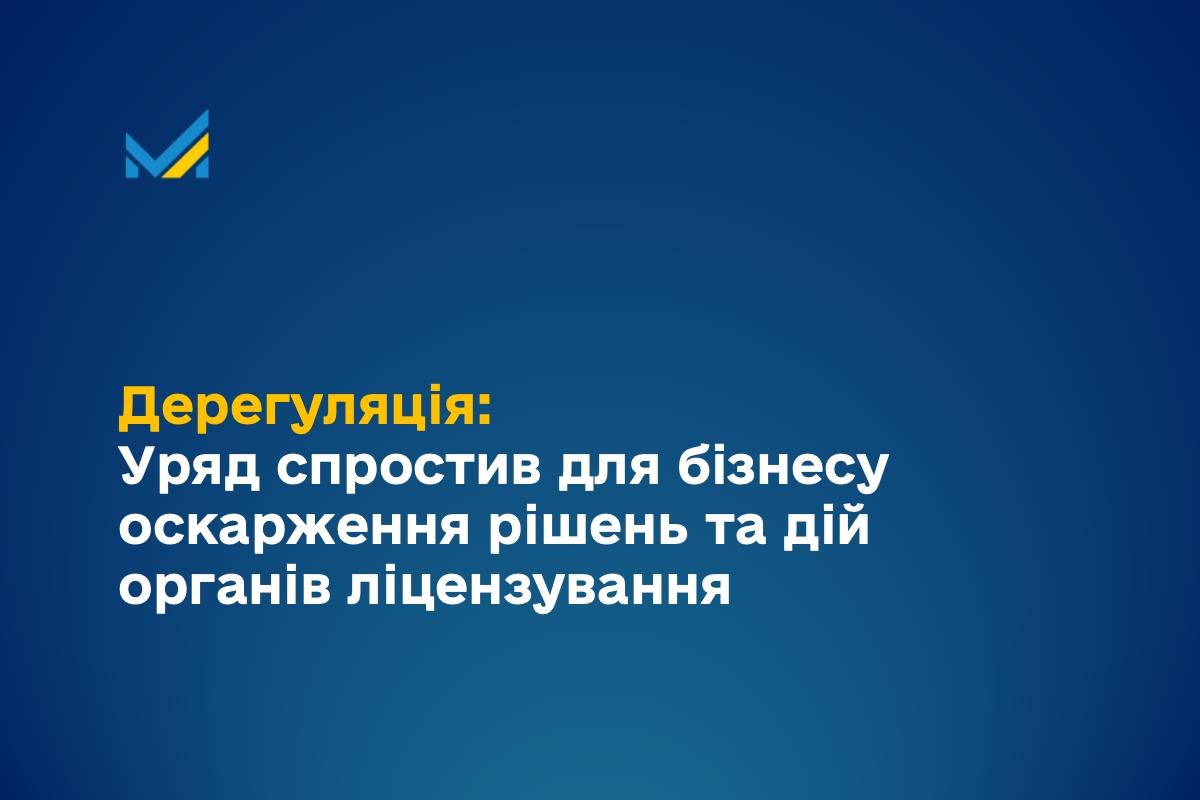 Дерегуляція:
Уряд спростив для бізнесу оскарження рішень та дій органів ліцензування